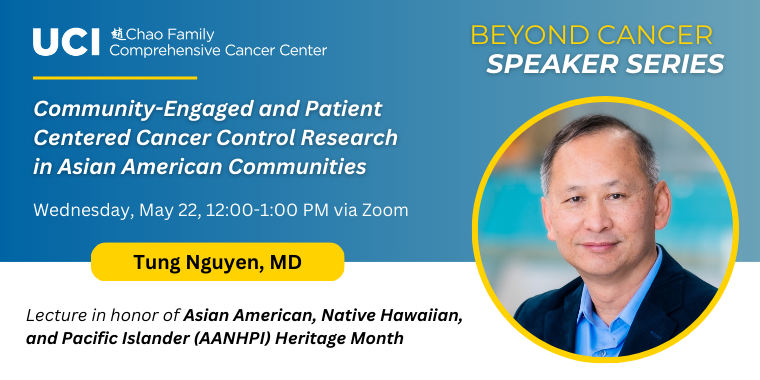 UCI 趙 Chao Family Comprehensive Cancer Center

BEYOND CANCER SPEAKER SERIES

Community-Engaged and Patient Centered Cancer Control Research in Asian American Communities

Wednesday, May 22, 12:00-1:00 PM via Zoom

Tung Nguyen, MD

Lecture in honor of Asian American, Native Hawaiian, and Pacific Islander (AANHPI) Heritage Month